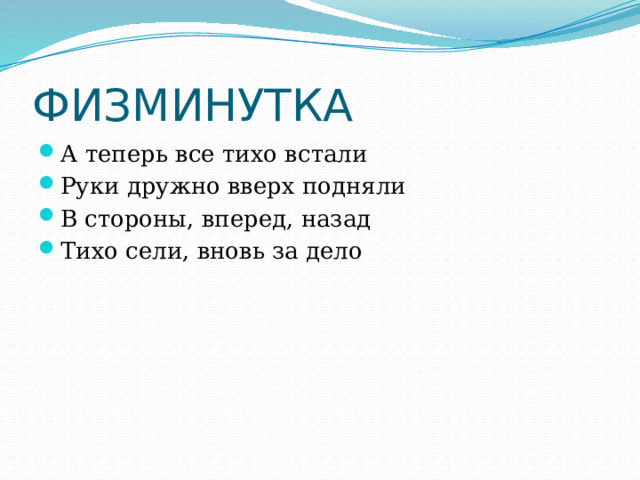 ФИЗМИНУТКА

- А теперь все тихо встали
- Руки дружно вверх подняли
- В стороны, вперед, назад
- Тихо сели, вновь за дело